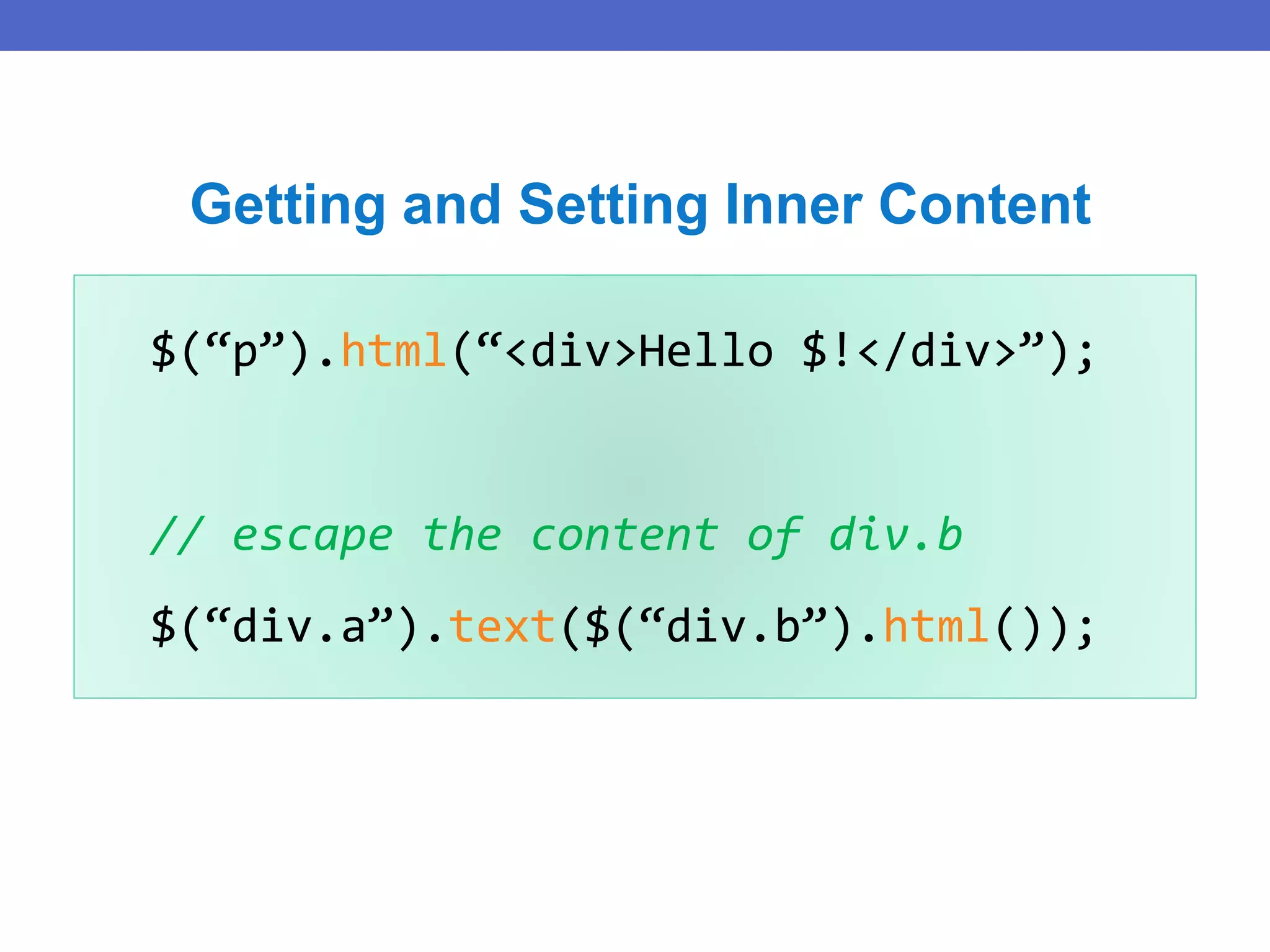 Getting and Setting Inner Content

$(“p”).html(“<div>Hello $!</div>”);

// escape the content of div.b

$(“div.a”).text($(“div.b”).html());